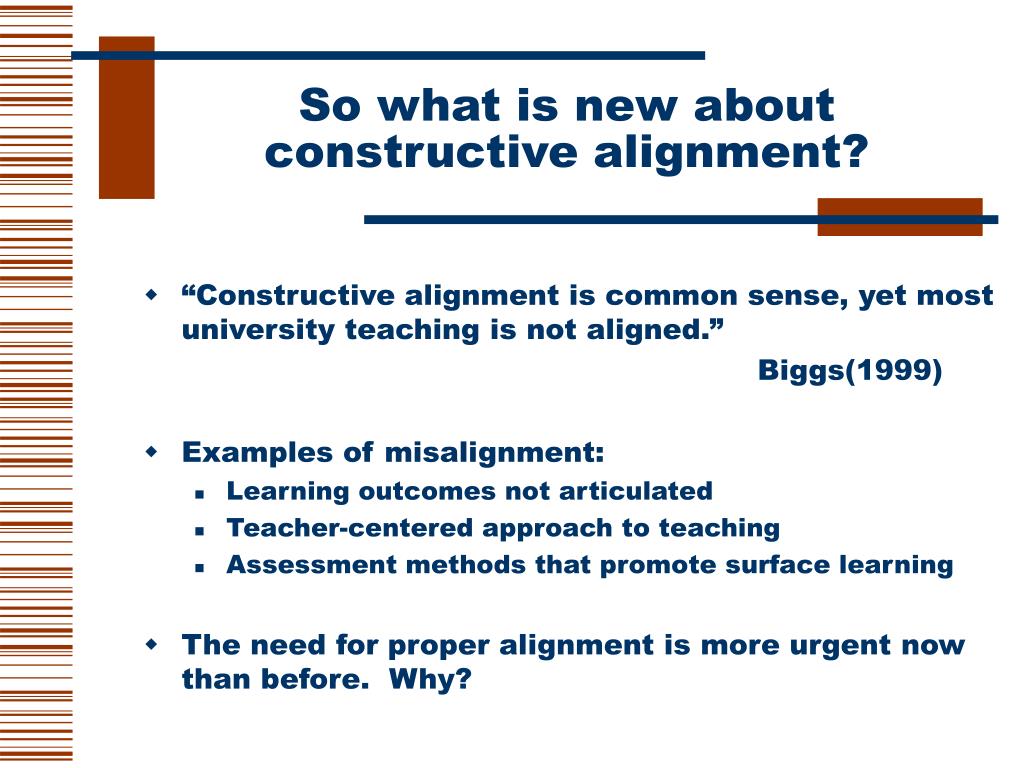 So what is new about constructive alignment?

“Constructive alignment is common sense, yet most university teaching is not aligned.”

Biggs(1999)

Examples of misalignment:

Learning outcomes not articulated

Teacher-centered approach to teaching

Assessment methods that promote surface learning

The need for proper alignment is more urgent now than before. Why?